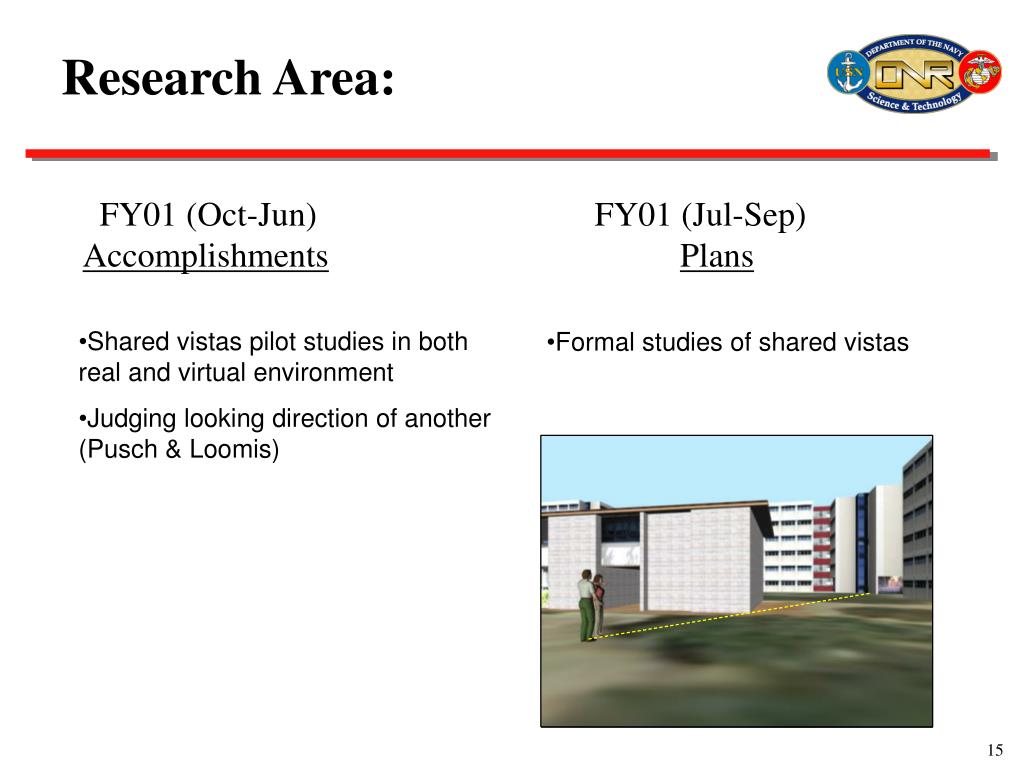 Research Area:

DEPARTMENT OF THE NAVY
USN
ONR
Science & Technology

FY01 (Oct-Jun)
Accomplishments

•Shared vistas pilot studies in both real and virtual environment

•Judging looking direction of another (Pusch & Loomis)

FY01 (Jul-Sep)
Plans

•Formal studies of shared vistas

15